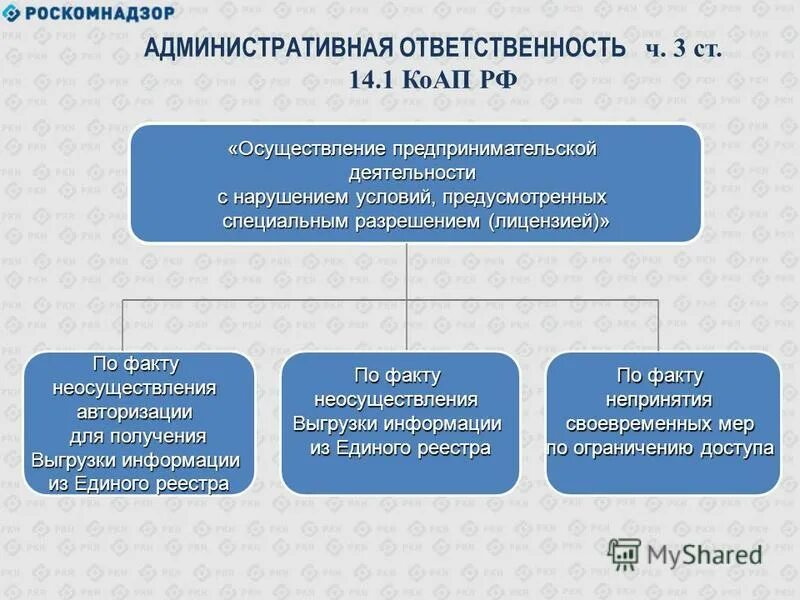 РОСКОМНАДЗОР

АДМИНИСТРАТИВНАЯ ОТВЕТСТВЕННОСТЬ ч. 3 ст. 14.1 КоАП РФ

«Осуществление предпринимательской деятельности с нарушением условий, предусмотренных специальным разрешением (лицензией)»

По факту неосуществления авторизации для получения Выгрузки информации из Единого реестра

По факту неосуществления Выгрузки информации из Единого реестра

По факту непринятия своевременных мер по ограничению доступа

MyShared